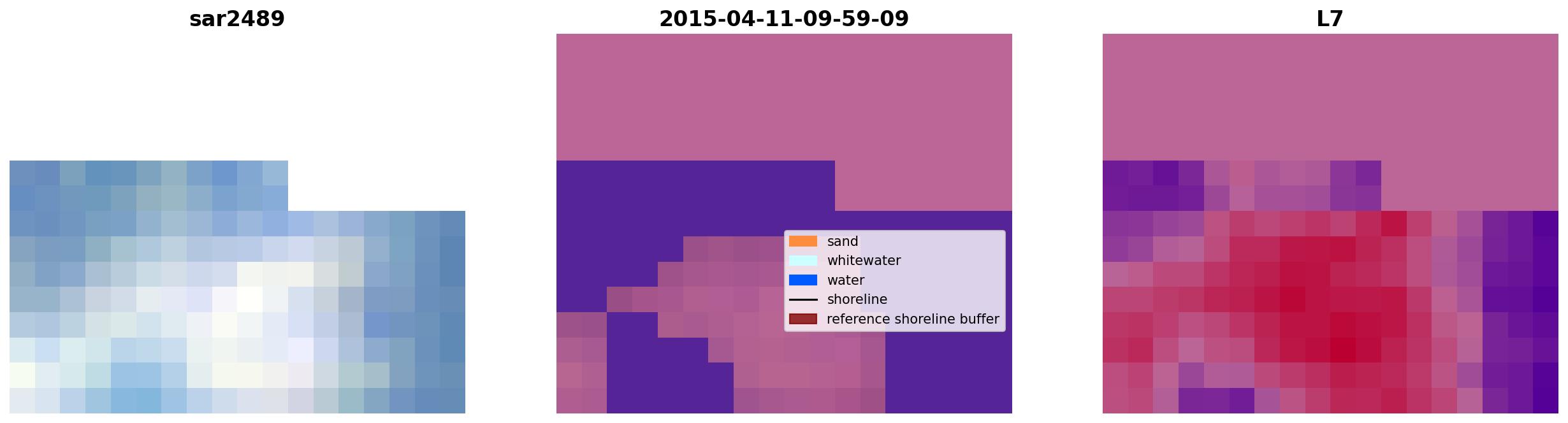 sar2489

2015-04-11-09-59-09

sand
whitewater
water
shoreline
reference shoreline buffer

L7